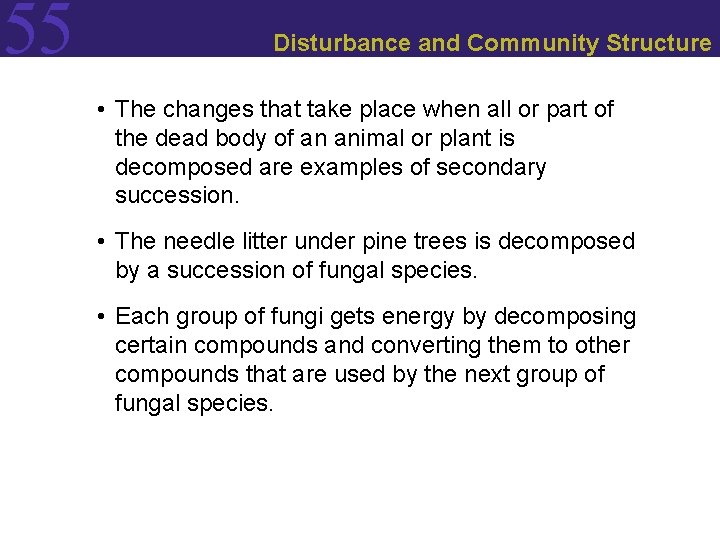 55

Disturbance and Community Structure

• The changes that take place when all or part of the dead body of an animal or plant is decomposed are examples of secondary succession.

• The needle litter under pine trees is decomposed by a succession of fungal species.

• Each group of fungi gets energy by decomposing certain compounds and converting them to other compounds that are used by the next group of fungal species.